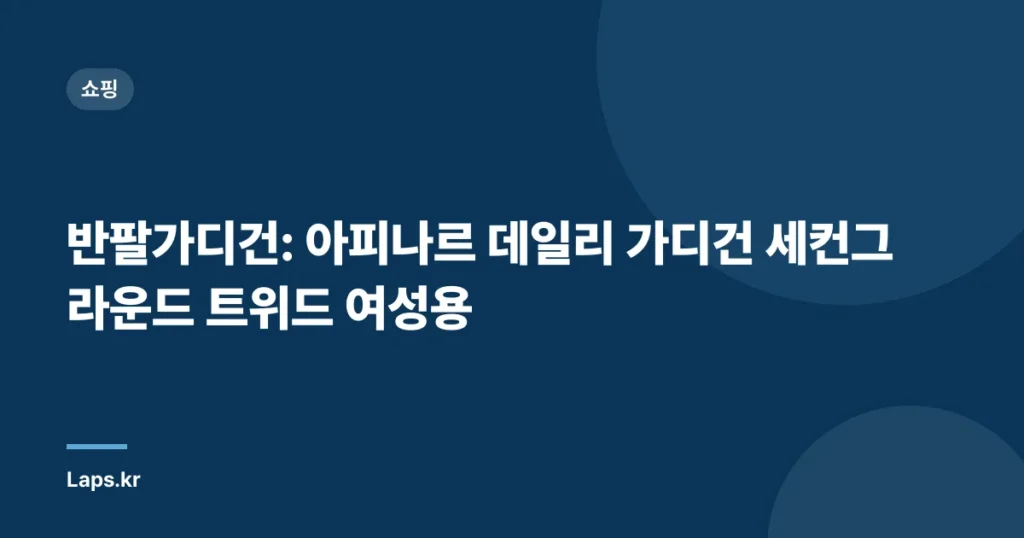 쇼핑

반팔가디건: 아피나르 데일리 가디건 세컨그라운드 트위드 여성용

Laps.kr